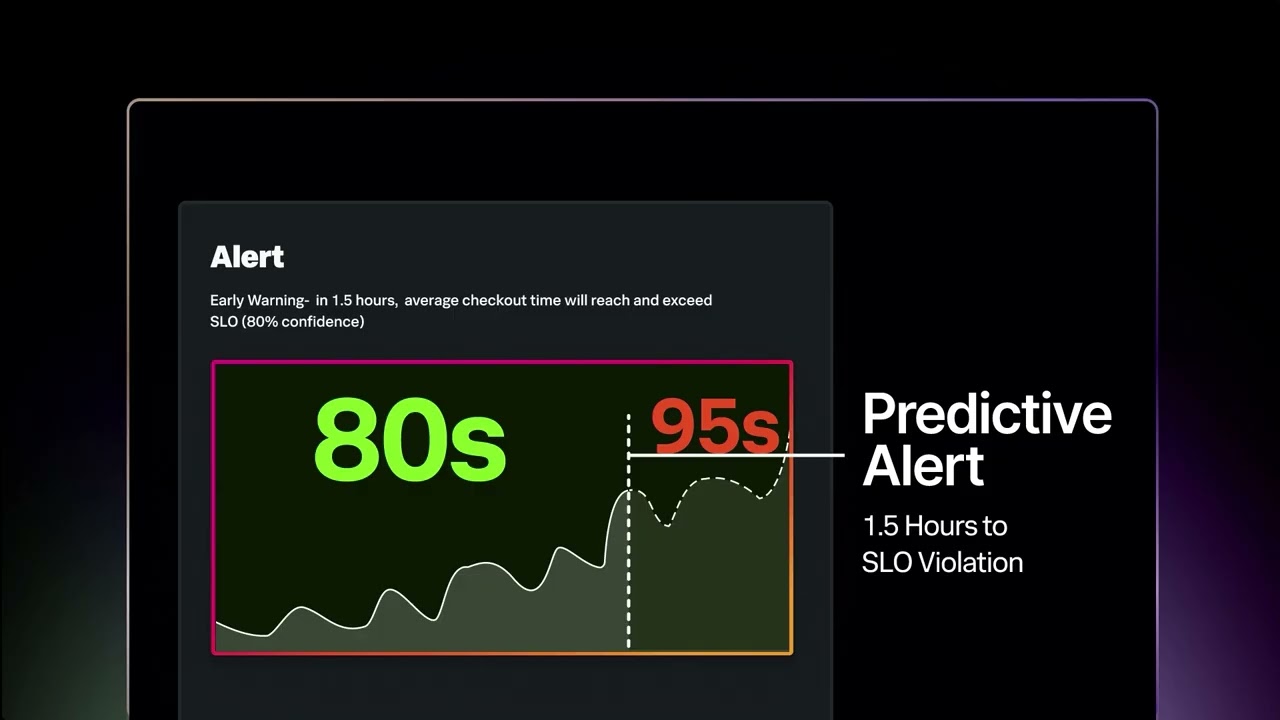 Alert

Early Warning- in 1.5 hours, average checkout time will reach and exceed SLO (80% confidence)

80s

95s

Predictive Alert

1.5 Hours to SLO Violation